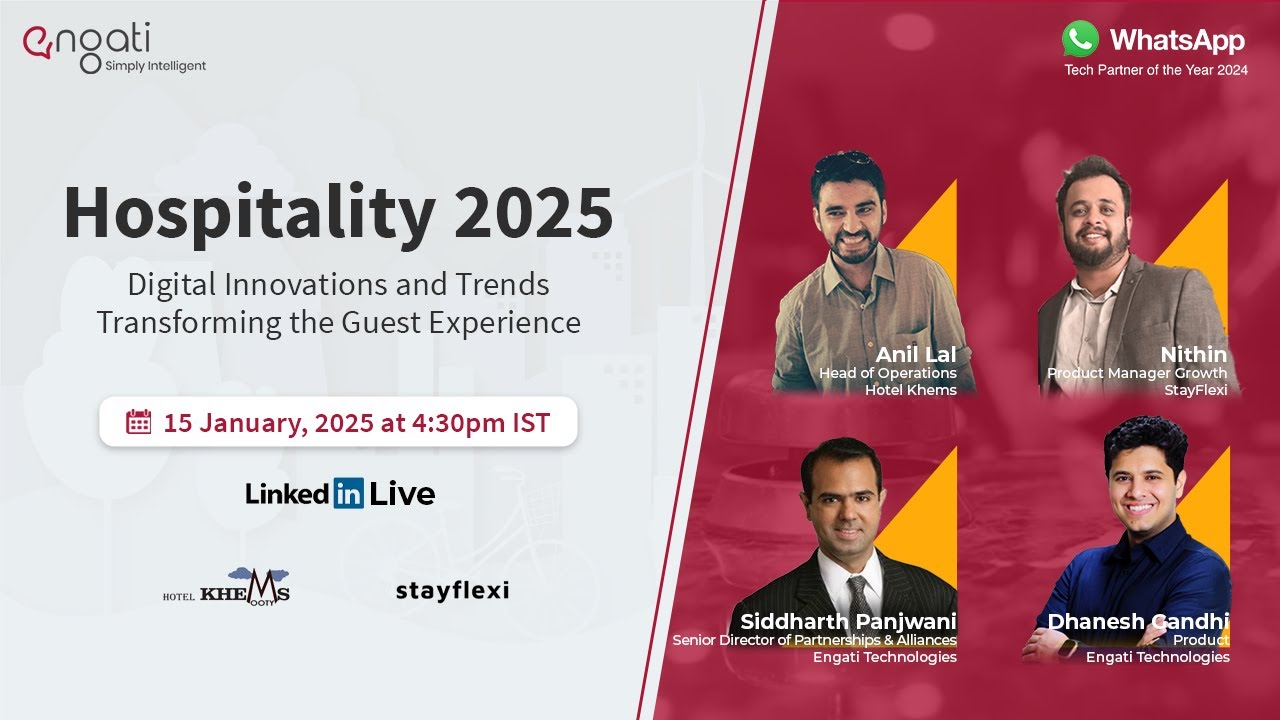 engati
Simply Intelligent

WhatsApp
Tech Partner of the Year 2024

Hospitality 2025

Digital Innovations and Trends Transforming the Guest Experience

15 January, 2025 at 4:30pm IST

LinkedIn Live

HOTEL KHEMS OOTY

stayflexi

Anil Lal
Head of Operations
Hotel Khems

Nithin
Product Manager Growth
StayFlexi

Siddharth Panjwani
Senior Director of Partnerships & Alliances
Engati Technologies

Dhanesh Gandhi
Product
Engati Technologies